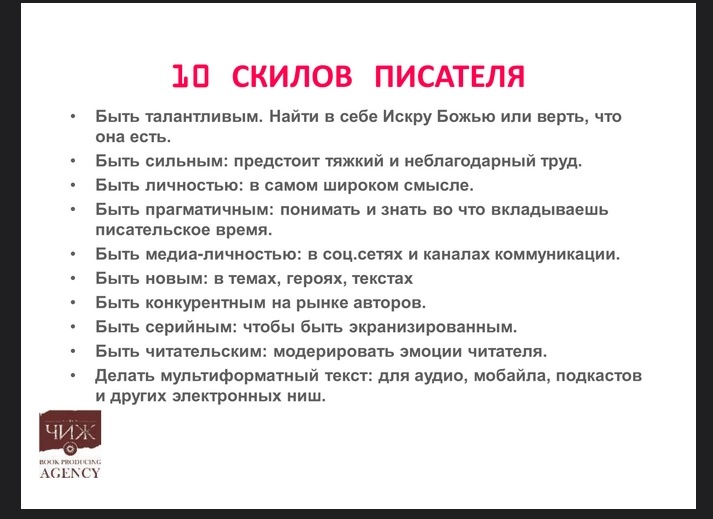 10 СКИЛОВ ПИСАТЕЛЯ

• Быть талантливым. Найти в себе Искру Божью или верть, что она есть.
• Быть сильным: предстоит тяжкий и неблагодарный труд.
• Быть личностью: в самом широком смысле.
• Быть прагматичным: понимать и знать во что вкладываешь писательское время.
• Быть медиа-личностью: в соц.сетях и каналах коммуникации.
• Быть новым: в темах, героях, текстах
• Быть конкурентным на рынке авторов.
• Быть серийным: чтобы быть экранизированным.
• Быть читательским: модерировать эмоции читателя.
• Делать мультиформатный текст: для аудио, мобайла, подкастов и других электронных ниш.

ЧИЖ
BOOK PRODUCING
AGENCY